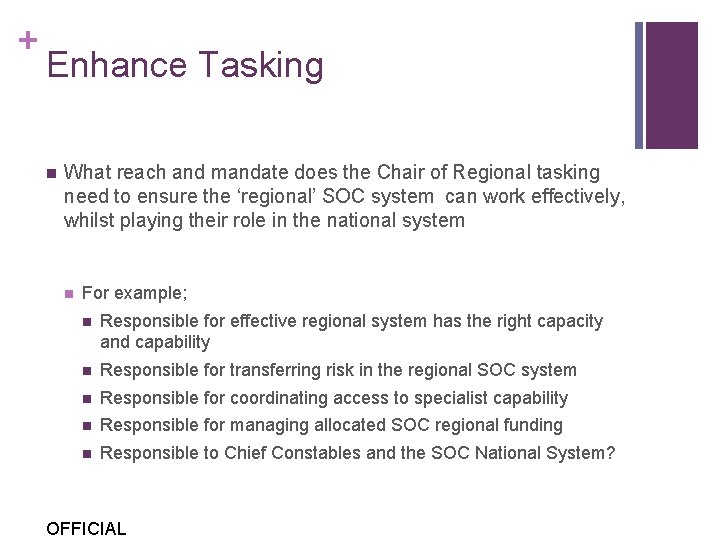 +
Enhance Tasking

What reach and mandate does the Chair of Regional tasking need to ensure the ‘regional’ SOC system can work effectively, whilst playing their role in the national system

For example;

Responsible for effective regional system has the right capacity and capability

Responsible for transferring risk in the regional SOC system

Responsible for coordinating access to specialist capability

Responsible for managing allocated SOC regional funding

Responsible to Chief Constables and the SOC National System?

OFFICIAL